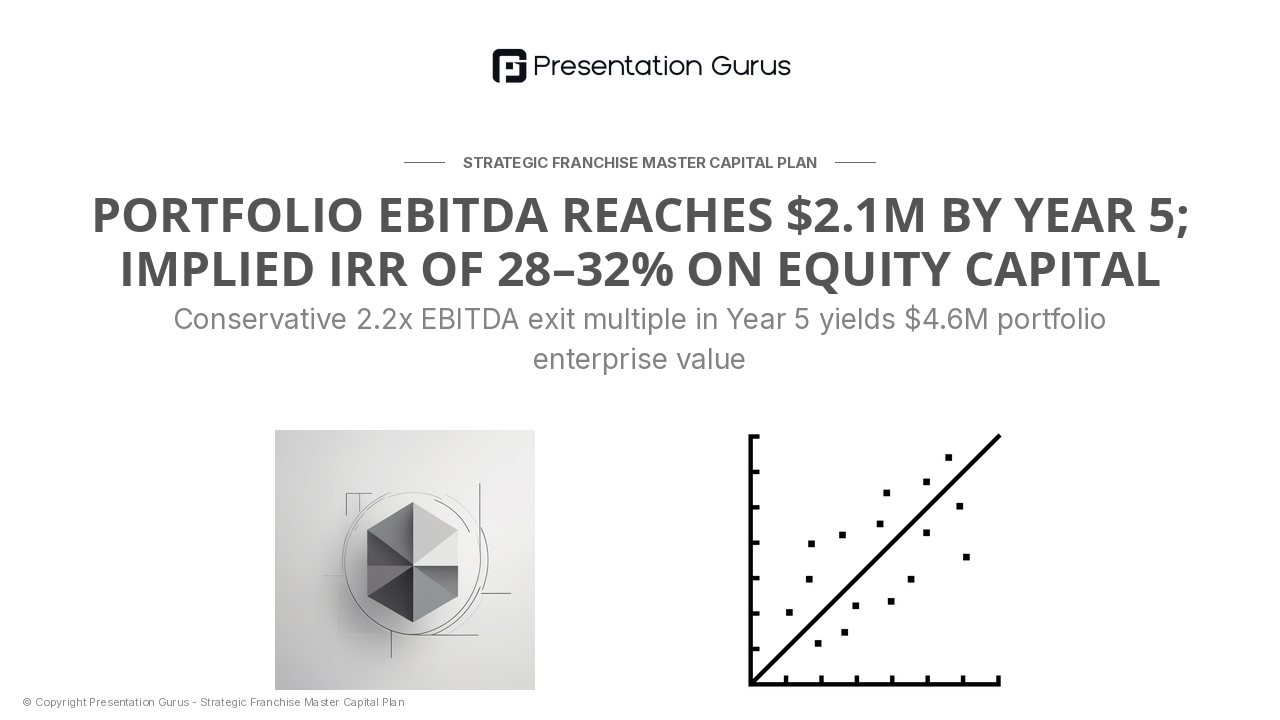 Presentation Gurus

STRATEGIC FRANCHISE MASTER CAPITAL PLAN

PORTFOLIO EBITDA REACHES \$2.1M BY YEAR 5; IMPLIED IRR OF 28–32% ON EQUITY CAPITAL

Conservative 2.2x EBITDA exit multiple in Year 5 yields \$4.6M portfolio enterprise value

© Copyright Presentation Gurus - Strategic Franchise Master Capital Plan